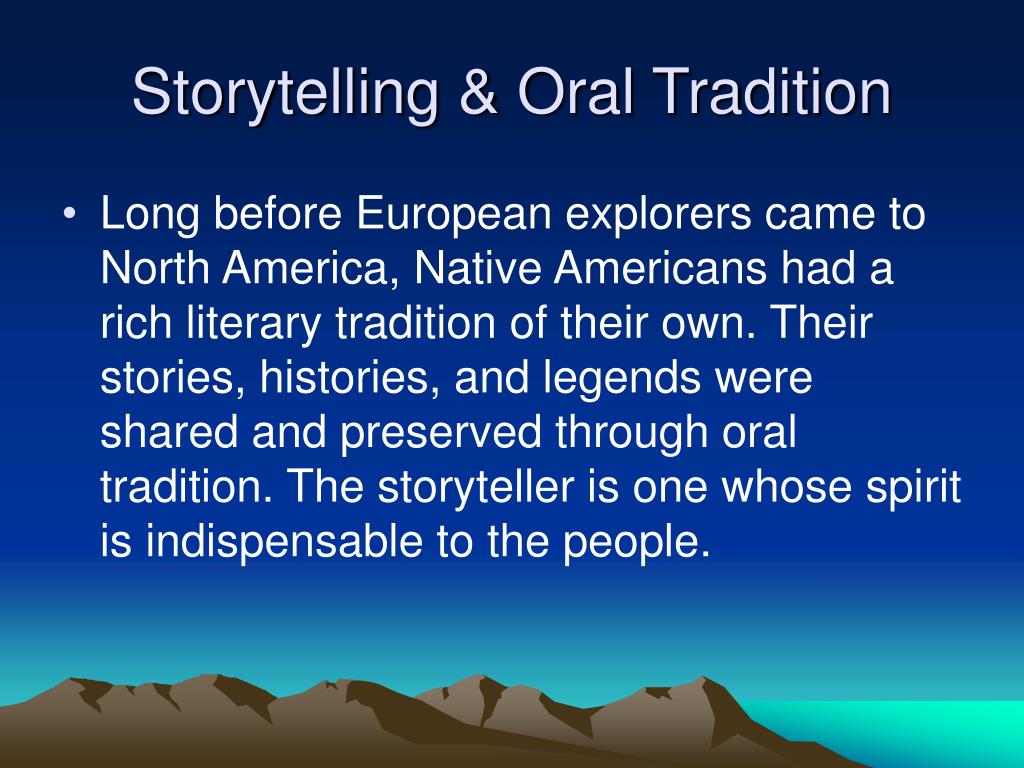 Storytelling & Oral Tradition

• Long before European explorers came to North America, Native Americans had a rich literary tradition of their own. Their stories, histories, and legends were shared and preserved through oral tradition. The storyteller is one whose spirit is indispensable to the people.